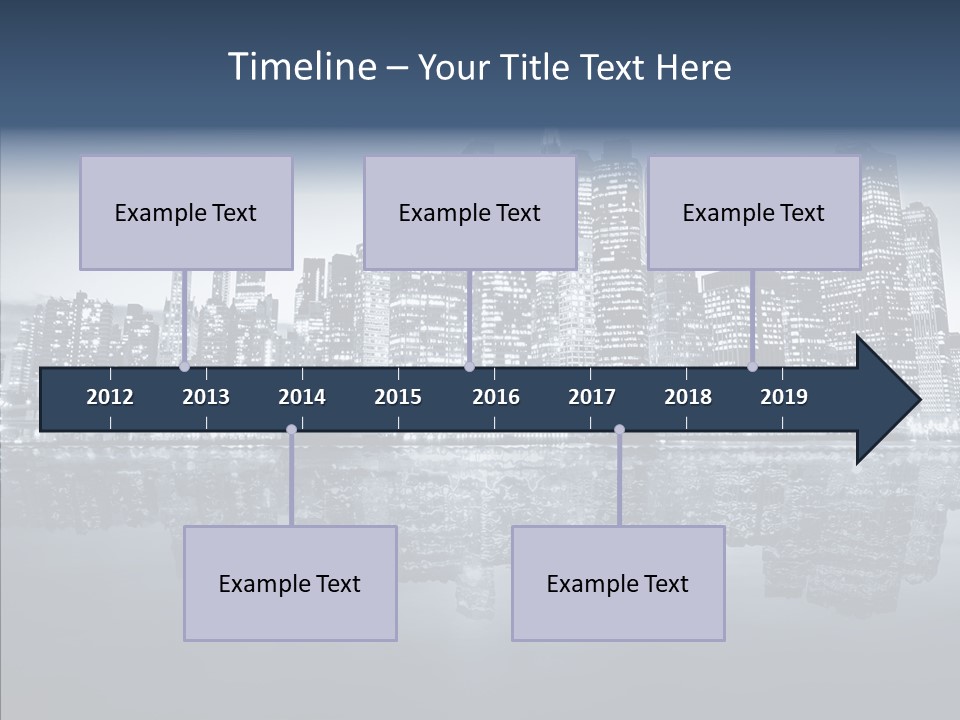 Timeline – Your Title Text Here

Example Text

Example Text

Example Text

2012 2013 2014 2015 2016 2017 2018 2019

Example Text

Example Text